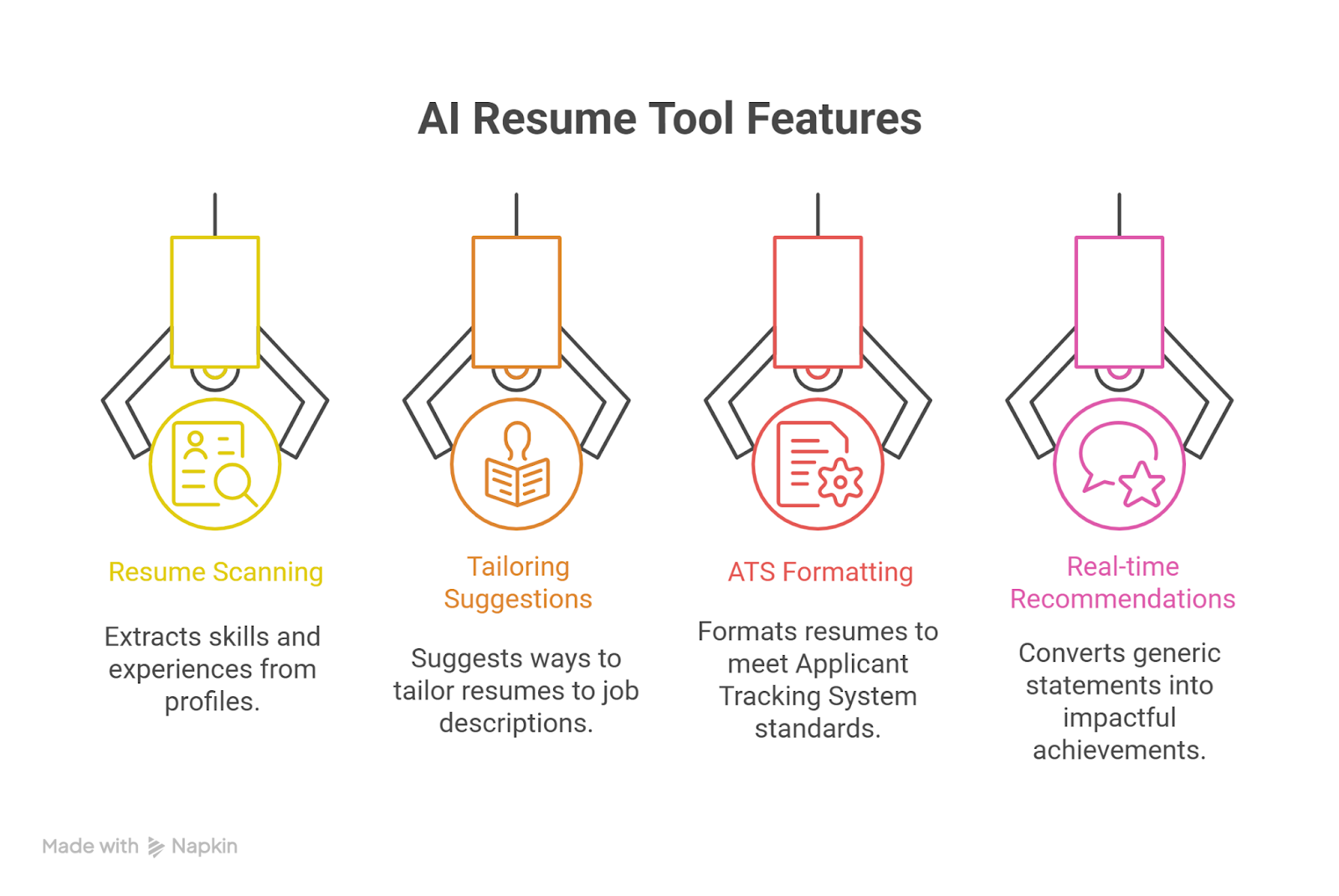 AI Resume Tool Features

Resume Scanning

Extracts skills and experiences from profiles.

Tailoring Suggestions

Suggests ways to tailor resumes to job descriptions.

ATS Formatting

Formats resumes to meet Applicant Tracking System standards.

Real-time Recommendations

Converts generic statements into impactful achievements.

Made with Napkin